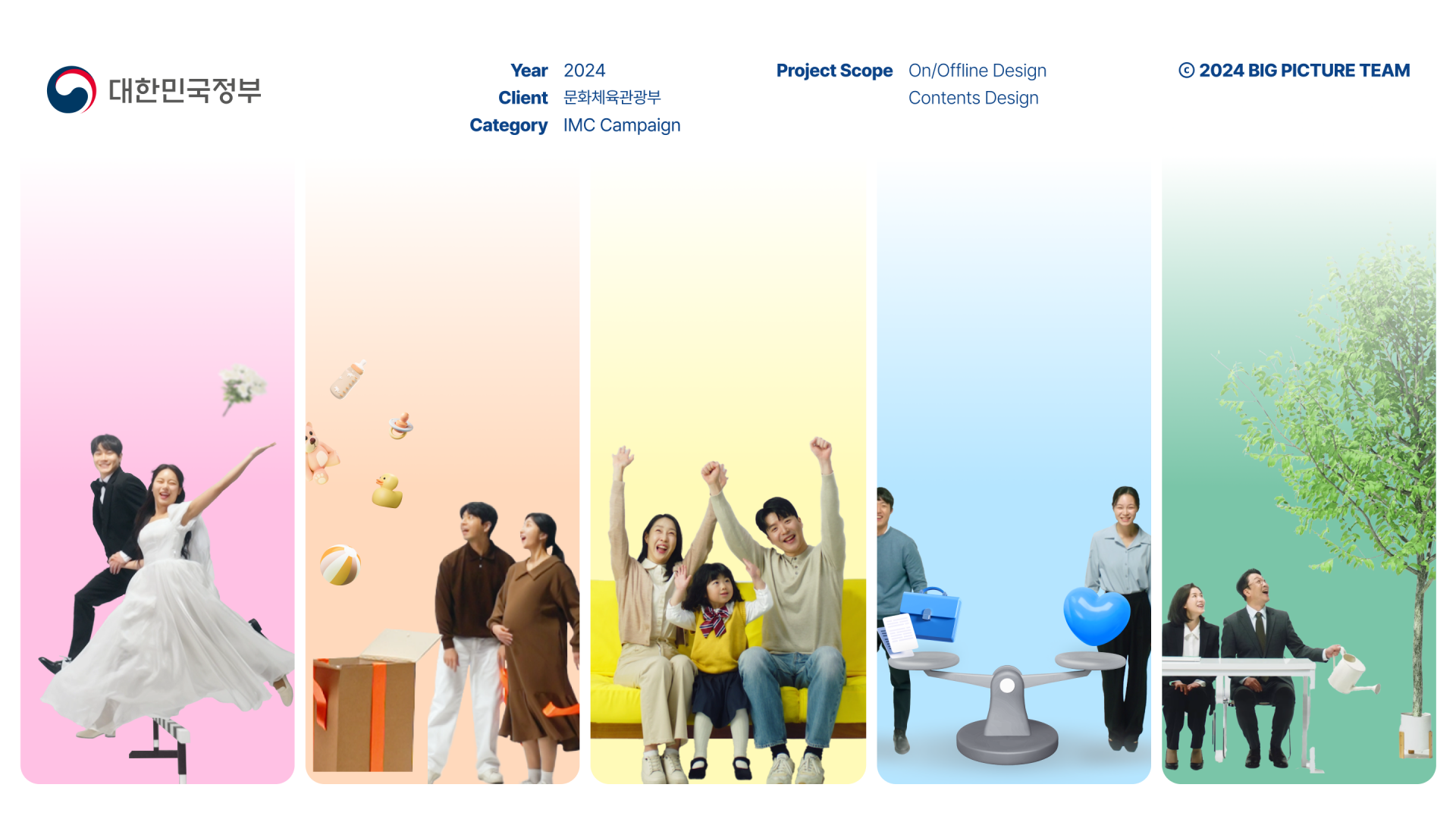 대한민국정부

Year 2024
Client 문화체육관광부
Category IMC Campaign

Project Scope On/Offline Design
Contents Design

© 2024 BIG PICTURE TEAM